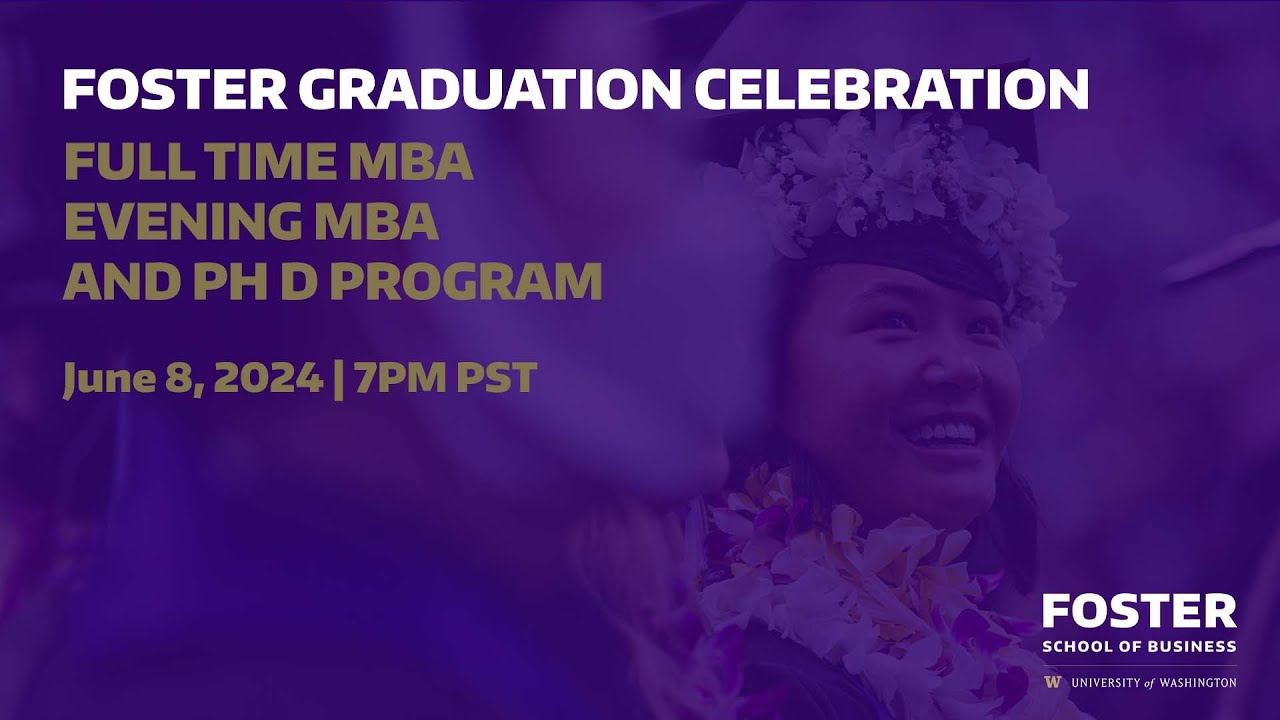 FOSTER GRADUATION CELEBRATION

FULL TIME MBA
EVENING MBA
AND PH D PROGRAM

June 8, 2024 | 7PM PST

FOSTER
SCHOOL OF BUSINESS
W UNIVERSITY of WASHINGTON